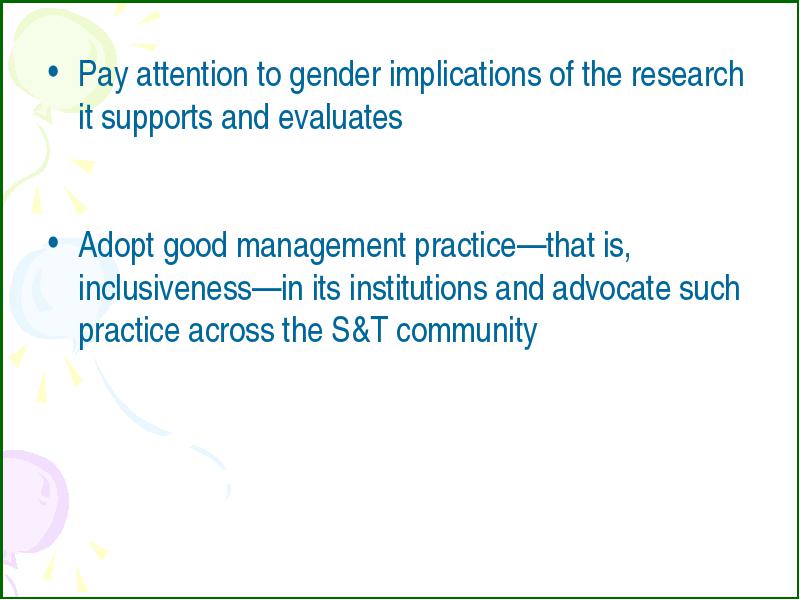 • Pay attention to gender implications of the research it supports and evaluates

• Adopt good management practice—that is, inclusiveness—in its institutions and advocate such practice across the S&T community